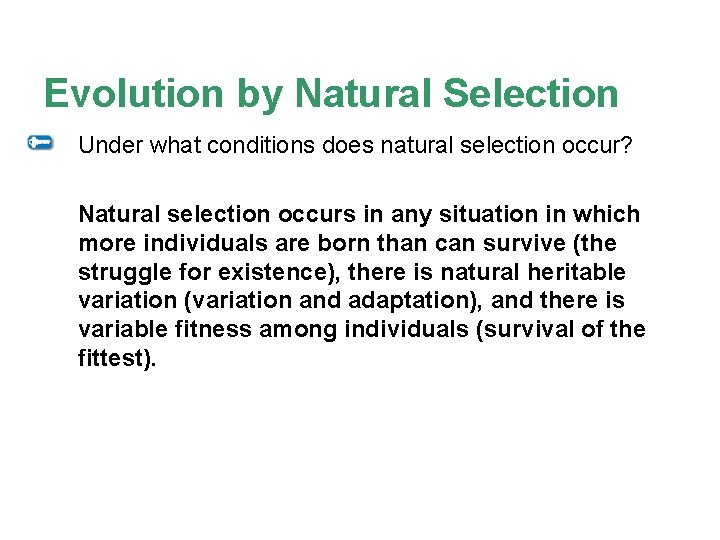 Evolution by Natural Selection

Under what conditions does natural selection occur?

Natural selection occurs in any situation in which more individuals are born than can survive (the struggle for existence), there is natural heritable variation (variation and adaptation), and there is variable fitness among individuals (survival of the fittest).